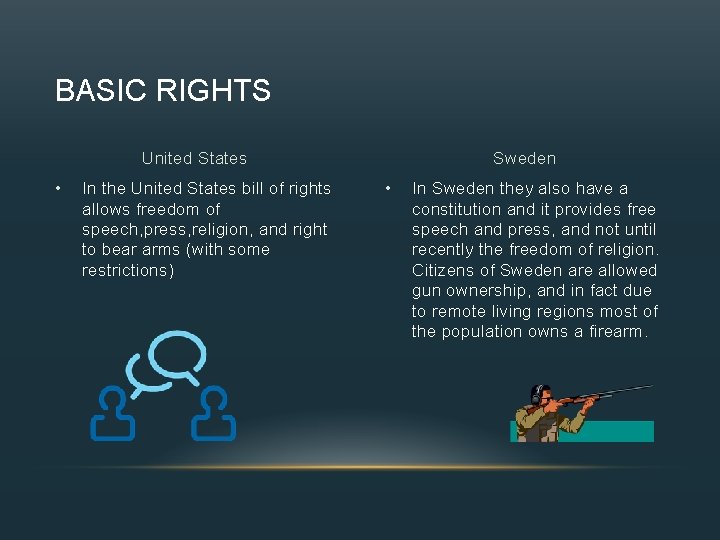 BASIC RIGHTS

United States

• In the United States bill of rights allows freedom of speech,press,religion, and right to bear arms (with some restrictions)

Sweden

• In Sweden they also have a constitution and it provides free speech and press, and not until recently the freedom of religion. Citizens of Sweden are allowed gun ownership, and in fact due to remote living regions most of the population owns a firearm.